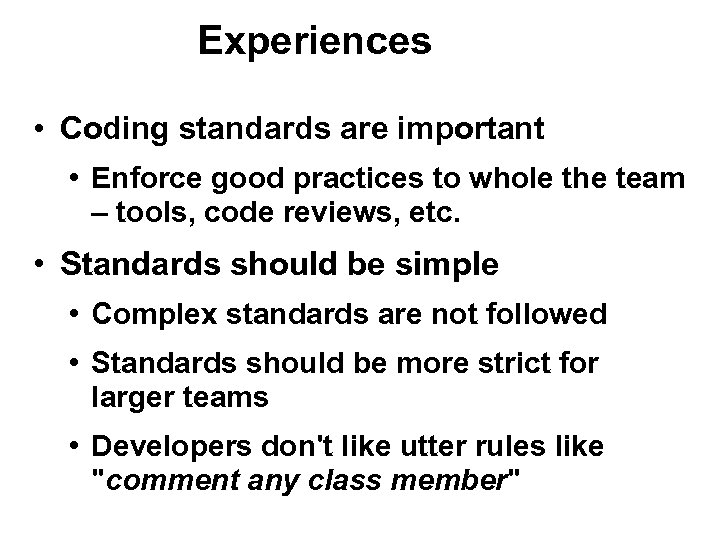 Experiences

• Coding standards are important

• Enforce good practices to whole the team – tools, code reviews, etc.

• Standards should be simple

• Complex standards are not followed

• Standards should be more strict for larger teams

• Developers don't like utter rules like "comment any class member"